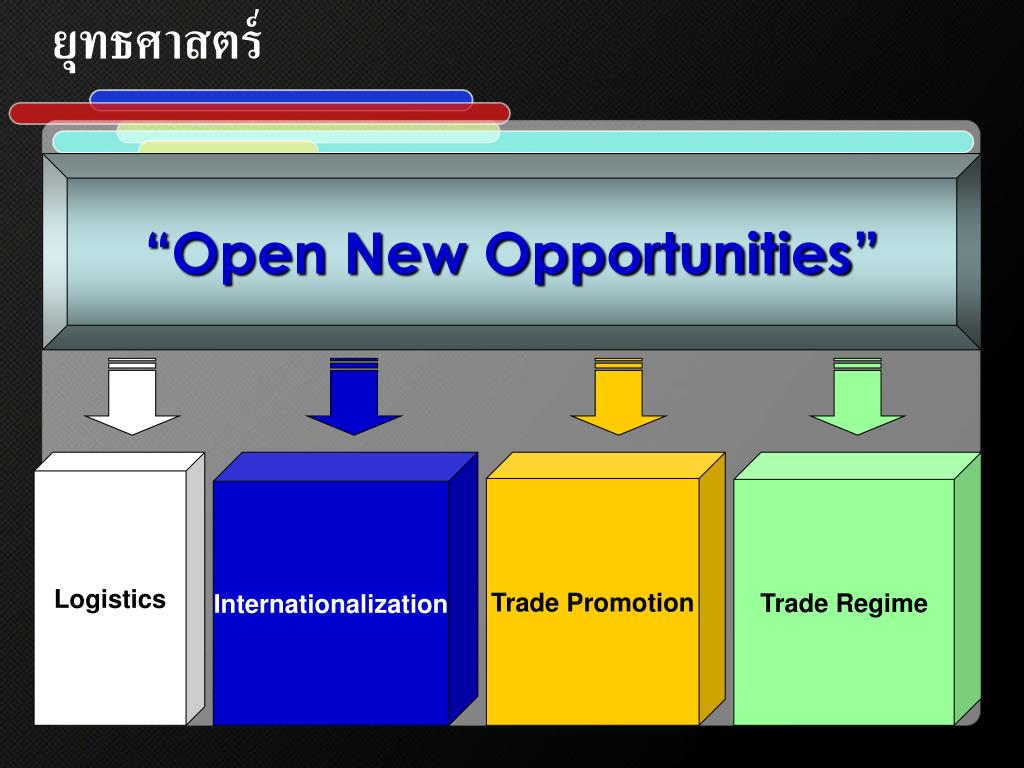 ยุทธศาสตร์

“Open New Opportunities”

Logistics

Internationalization

Trade Promotion

Trade Regime